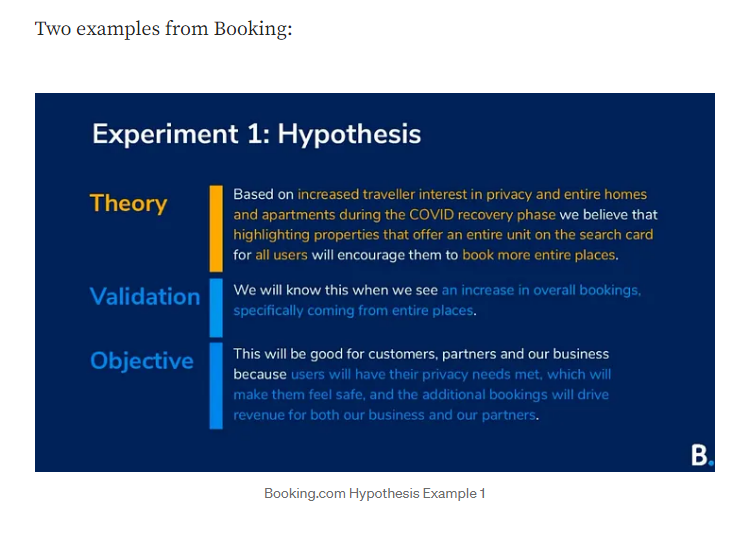 Two examples from Booking:

Experiment 1: Hypothesis

Theory

Based on increased traveller interest in privacy and entire homes and apartments during the COVID recovery phase we believe that highlighting properties that offer an entire unit on the search card for all users will encourage them to book more entire places.

Validation

We will know this when we see an increase in overall bookings, specifically coming from entire places.

Objective

This will be good for customers, partners and our business because users will have their privacy needs met, which will make them feel safe, and the additional bookings will drive revenue for both our business and our partners.

B.

Booking.com Hypothesis Example 1